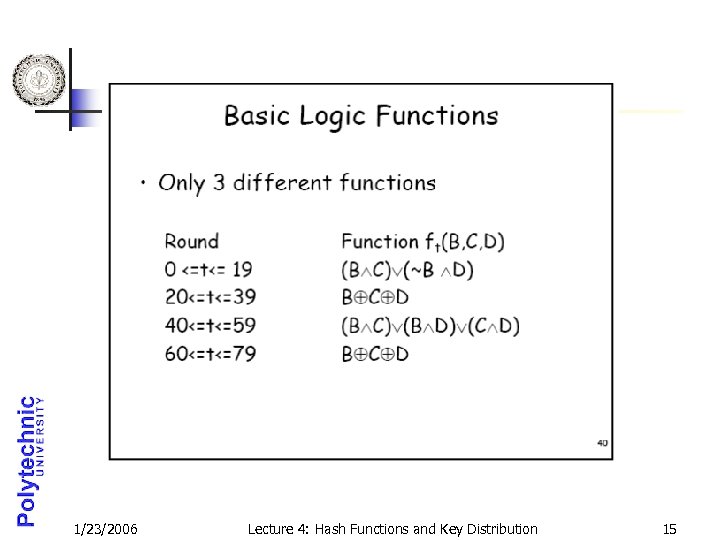 Basic Logic Functions

• Only 3 different functions

| Round | Function $f_t(B,C,D)$ |
|---|---|
| 0 <=t<= 19 | $(B \wedge C) \vee (\sim B \wedge D)$ |
| 20<=t<=39 | $B \oplus C \oplus D$ |
| 40<=t<=59 | $(B \wedge C) \vee (B \wedge D) \vee (C \wedge D)$ |
| 60<=t<=79 | $B \oplus C \oplus D$ |

40

Polytechnic UNIVERSITY

1/23/2006 Lecture 4: Hash Functions and Key Distribution 15